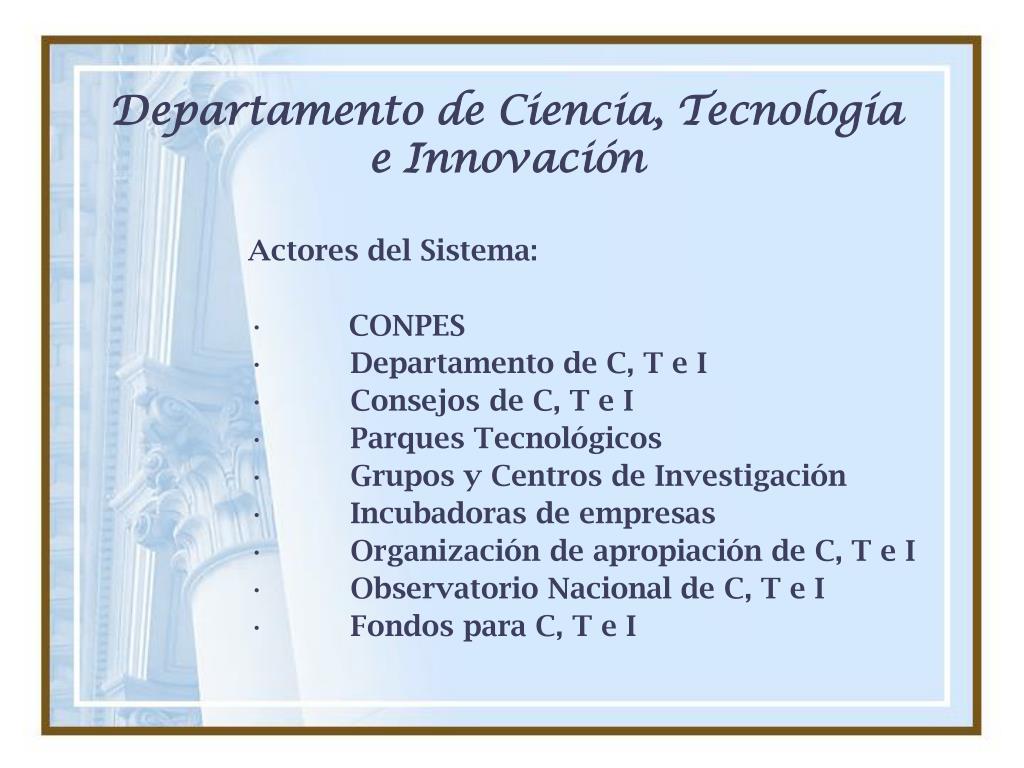 Departamento de Ciencia, Tecnología e Innovación

Actores del Sistema:

· CONPES
· Departamento de C, T e I
· Consejos de C, T e I
· Parques Tecnológicos
· Grupos y Centros de Investigación
· Incubadoras de empresas
· Organización de apropiación de C, T e I
· Observatorio Nacional de C, T e I
· Fondos para C, T e I